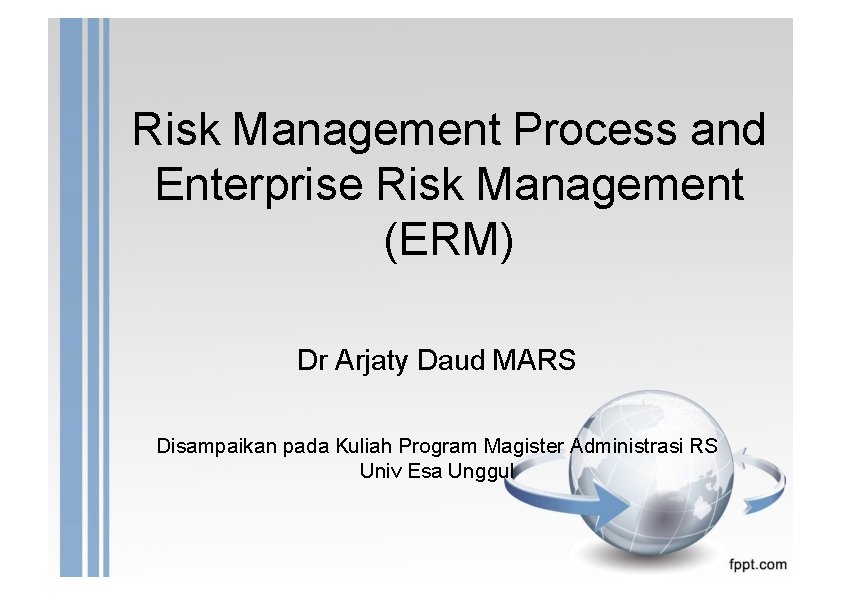 Risk Management Process and Enterprise Risk Management (ERM)

Dr Arjaty Daud MARS

Disampaikan pada Kuliah Program Magister Administrasi RS Univ Esa Unggul

fppt.com